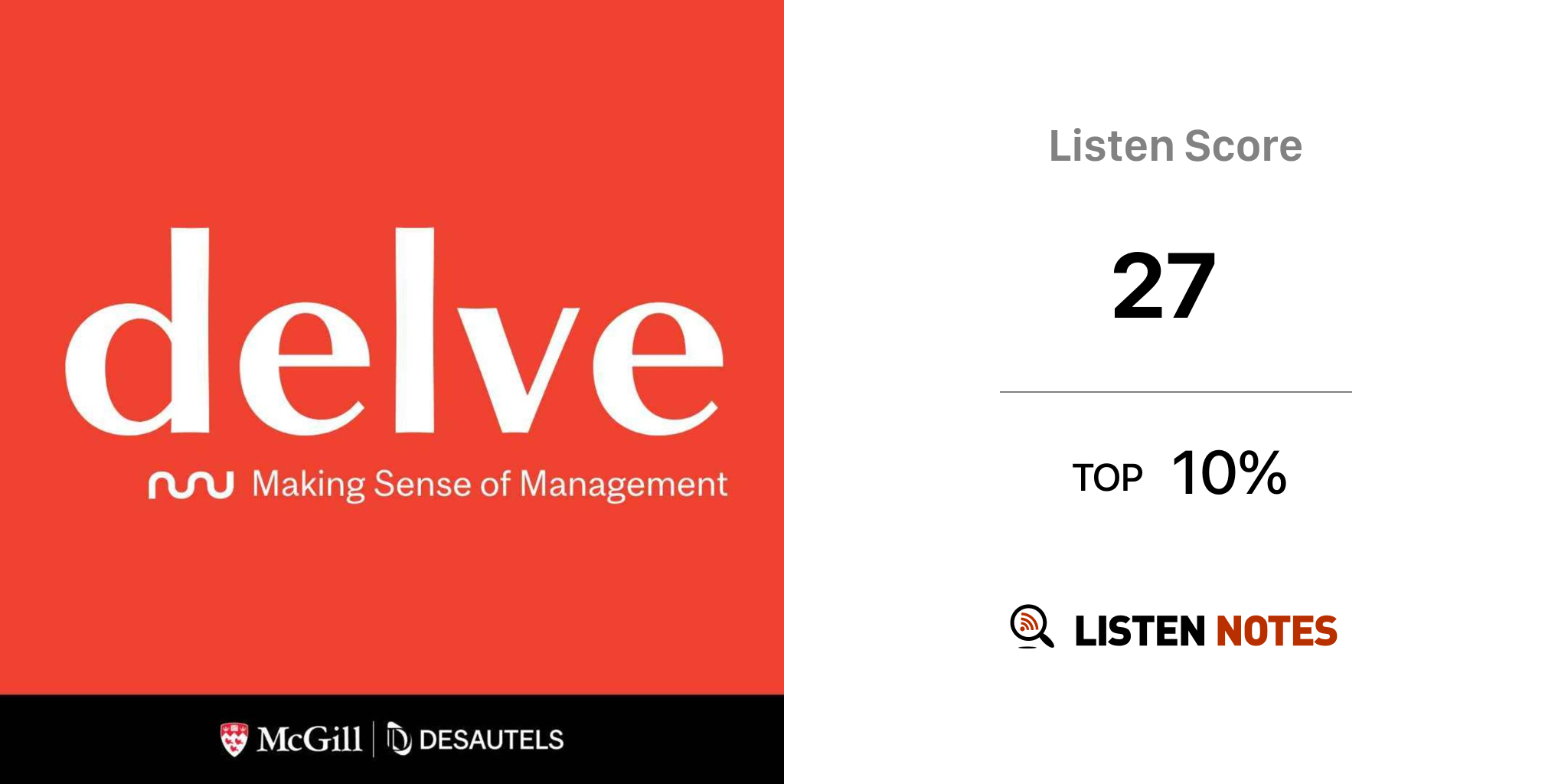 delve

Making Sense of Management

McGill | DESAUTELS

Listen Score

27

TOP 10%

LISTEN NOTES